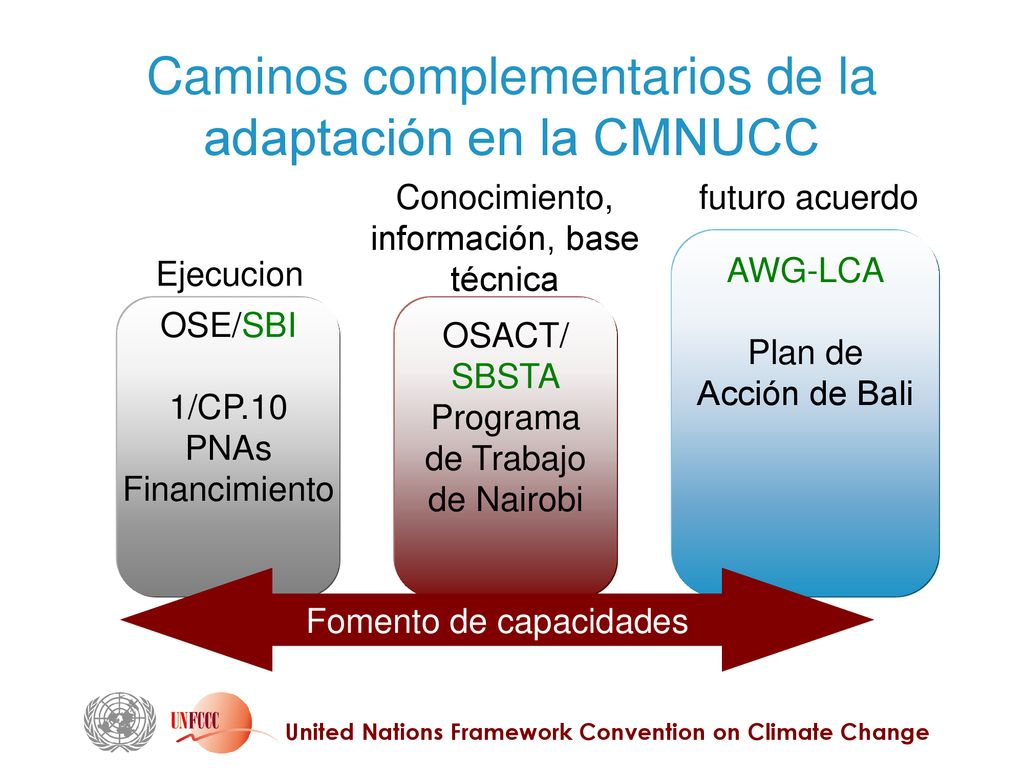 Caminos complementarios de la adaptación en la CMNUCC

Ejecucion

OSE/SBI

1/CP.10
PNAs
Financimiento

Conocimiento, información, base técnica

OSACT/
SBSTA
Programa de Trabajo de Nairobi

futuro acuerdo

AWG-LCA

Plan de Acción de Bali

Fomento de capacidades

UNFCCC

United Nations Framework Convention on Climate Change